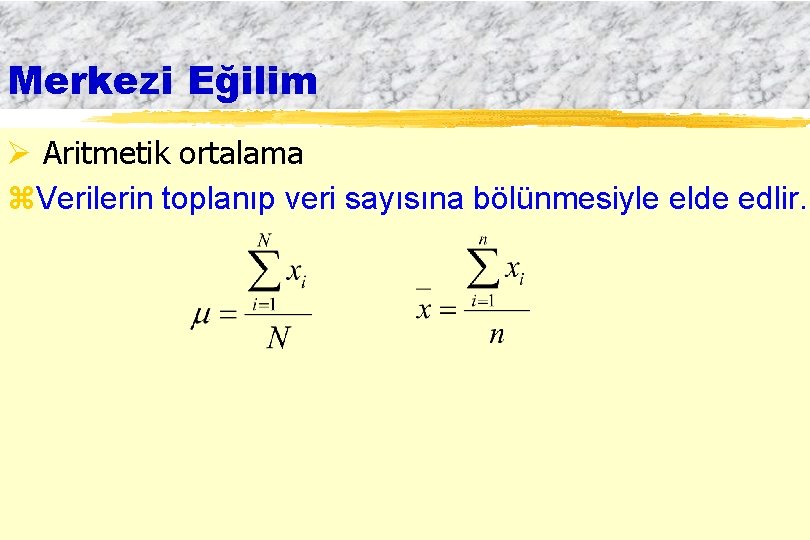 Merkezi Eğilim

➢ Aritmetik ortalama

⌘Verilerin toplanıp veri sayısına bölünmesiyle elde edlir.

$\mu = \frac{\sum_{i=1}^{N} x_i}{N}$

$\bar{x} = \frac{\sum_{i=1}^{n} x_i}{n}$